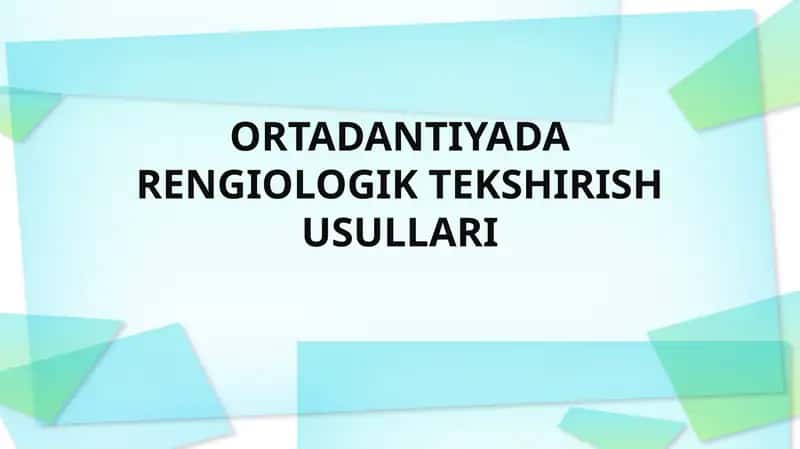 ORTADANTIYADA RENGIOLOGIK TEKSHIRISH USULLARI